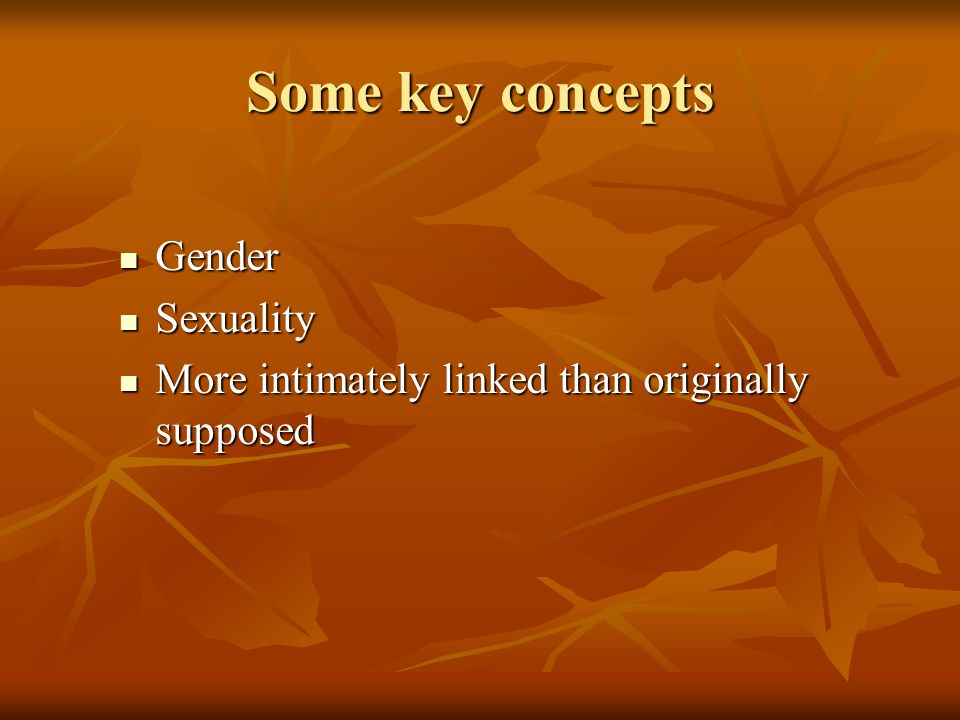 Some key concepts

- Gender
- Sexuality
- More intimately linked than originally supposed